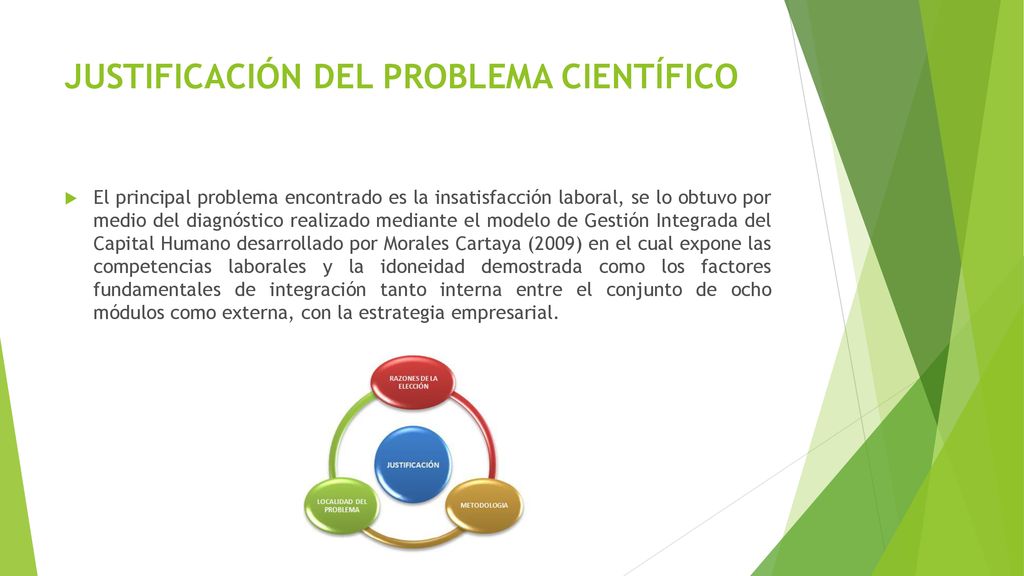 JUSTIFICACIÓN DEL PROBLEMA CIENTÍFICO

El principal problema encontrado es la insatisfacción laboral, se lo obtuvo por medio del diagnóstico realizado mediante el modelo de Gestión Integrada del Capital Humano desarrollado por Morales Cartaya (2009) en el cual expone las competencias laborales y la idoneidad demostrada como los factores fundamentales de integración tanto interna entre el conjunto de ocho módulos como externa, con la estrategia empresarial.

RAZONES DE LA ELECCIÓN

JUSTIFICACIÓN

METODOLOGIA

LOCALIDAD DEL PROBLEMA